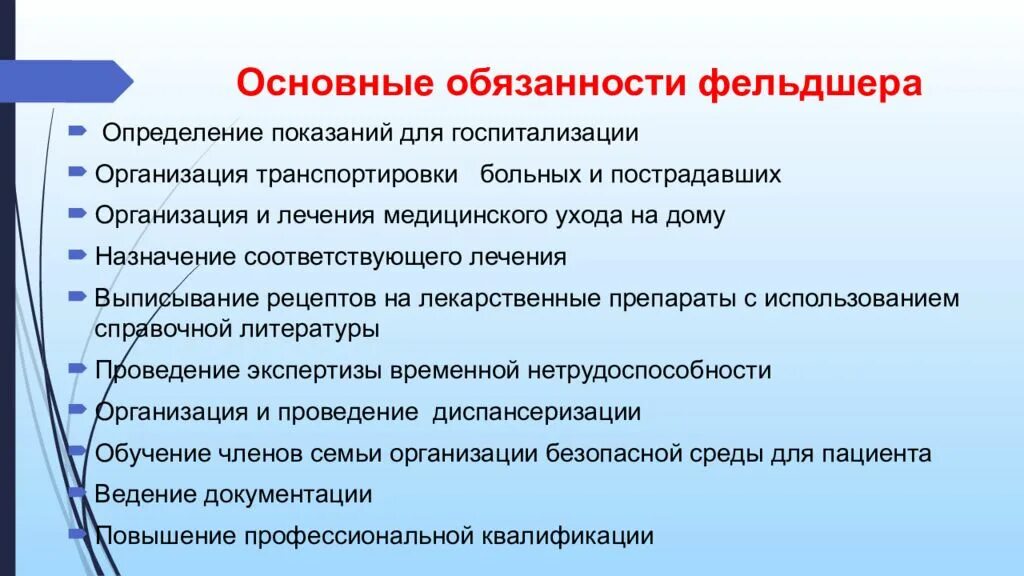 Основные обязанности фельдшера

Определение показаний для госпитализации

Организация транспортировки больных и пострадавших

Организация и лечения медицинского ухода на дому

Назначение соответствующего лечения

Выписывание рецептов на лекарственные препараты с использованием справочной литературы

Проведение экспертизы временной нетрудоспособности

Организация и проведение диспансеризации

Обучение членов семьи организации безопасной среды для пациента

Ведение документации

Повышение профессиональной квалификации